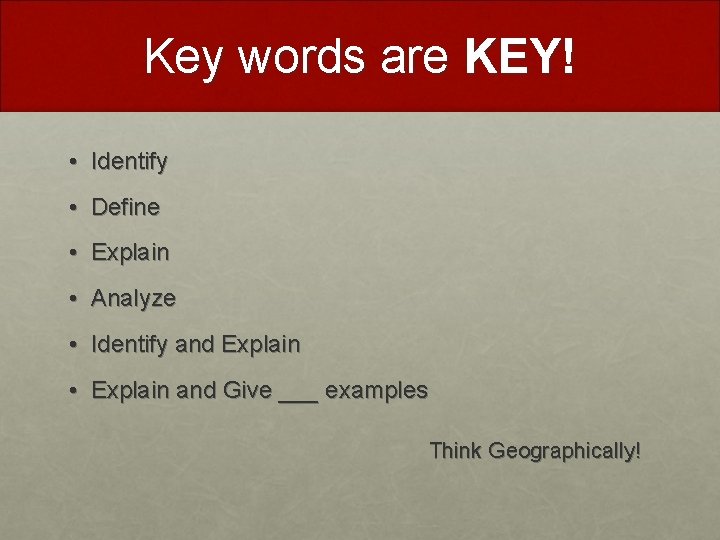 Key words are KEY!

• Identify
• Define
• Explain
• Analyze
• Identify and Explain
• Explain and Give ____ examples

Think Geographically!